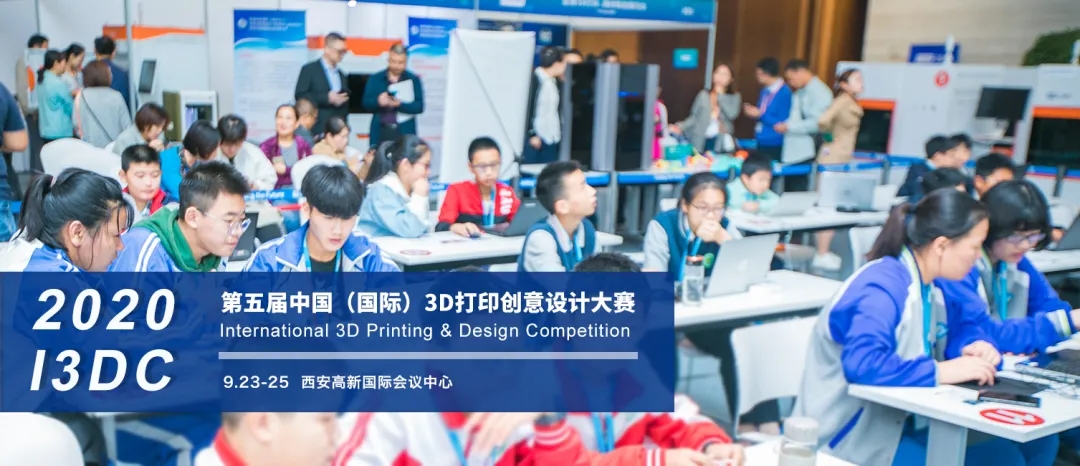 2020
I3DC

第五届中国（国际）3D打印创意设计大赛
International 3D Printing & Design Competition

9.23-25 西安高新国际会议中心